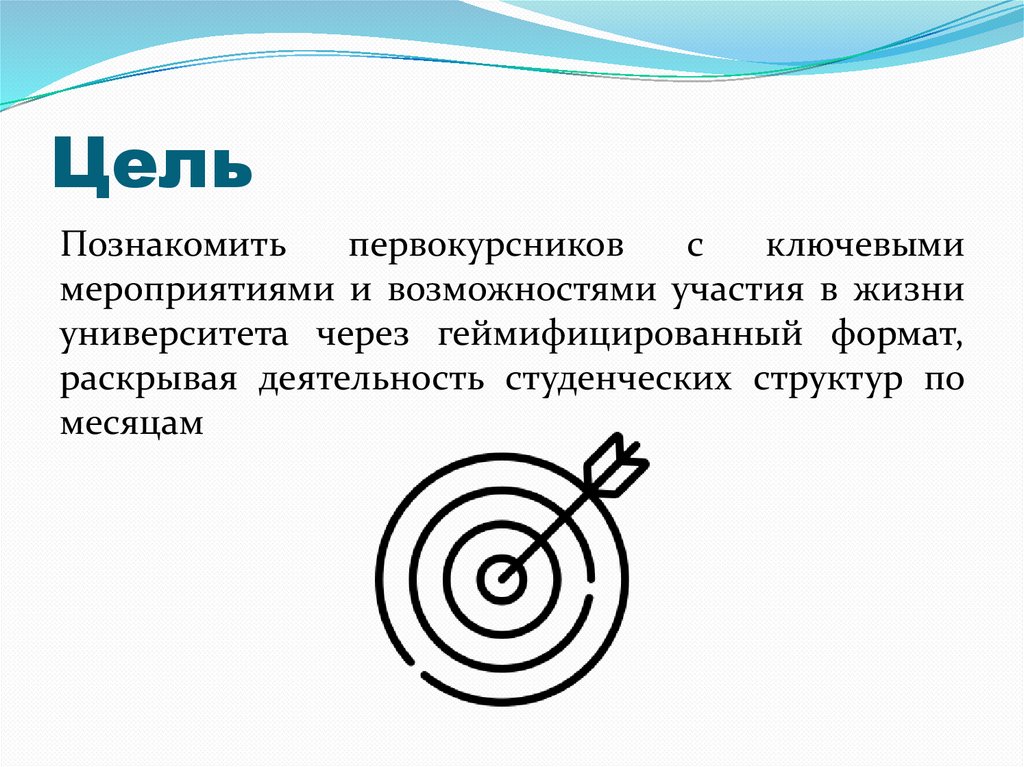 Цель

Познакомить первокурсников с ключевыми мероприятиями и возможностями участия в жизни университета через геймифицированный формат, раскрывая деятельность студенческих структур по месяцам